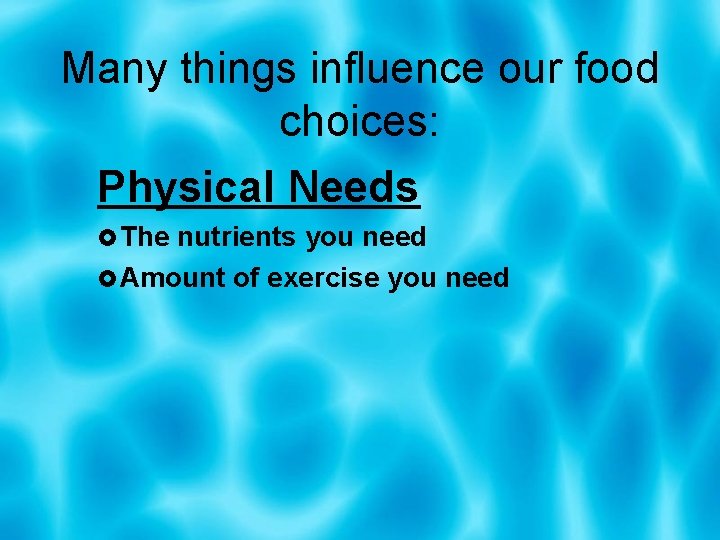 Many things influence our food choices:

Physical Needs

The nutrients you need

Amount of exercise you need